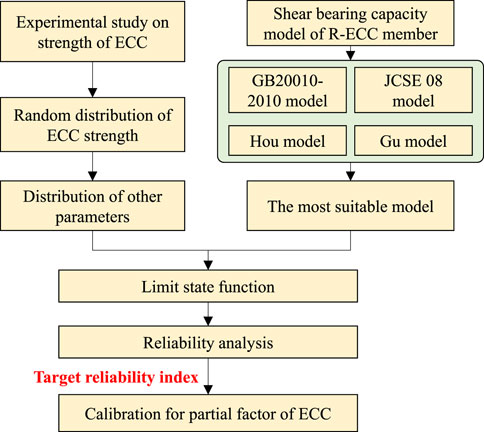 Experimental study on strength of ECC

Random distribution of ECC strength

Distribution of other parameters

Shear bearing capacity model of R-ECC member

GB20010-2010 model

JCSE 08 model

Hou model

Gu model

The most suitable model

Limit state function

Reliability analysis

Target reliability index

Calibration for partial factor of ECC